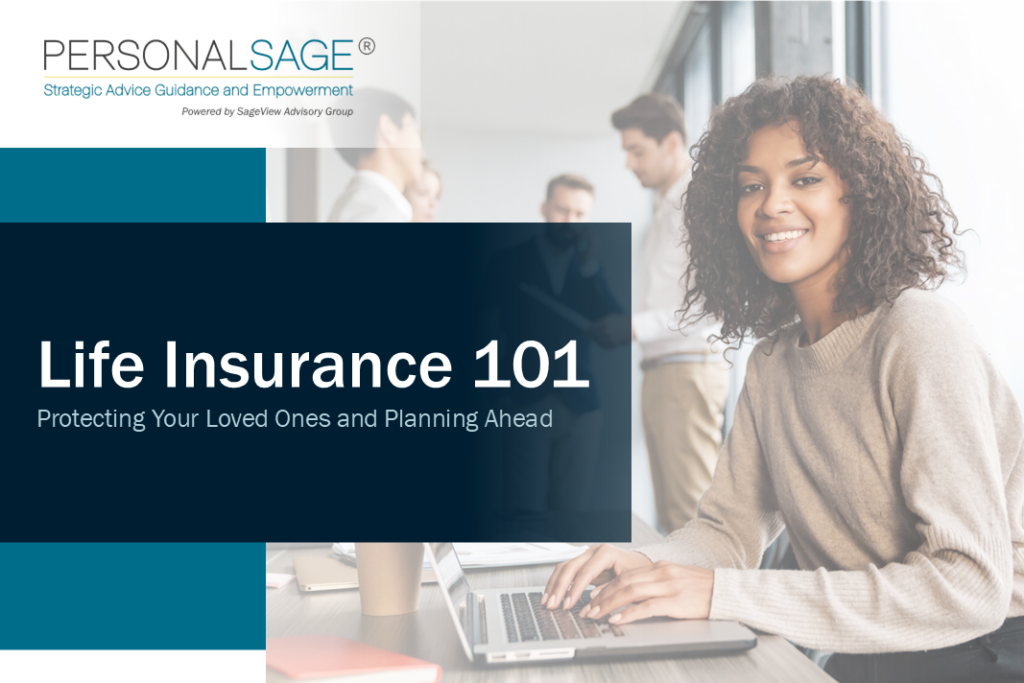 PERSONALSAGE®
Strategic Advice Guidance and Empowerment
Powered by SageView Advisory Group

Life Insurance 101
Protecting Your Loved Ones and Planning Ahead